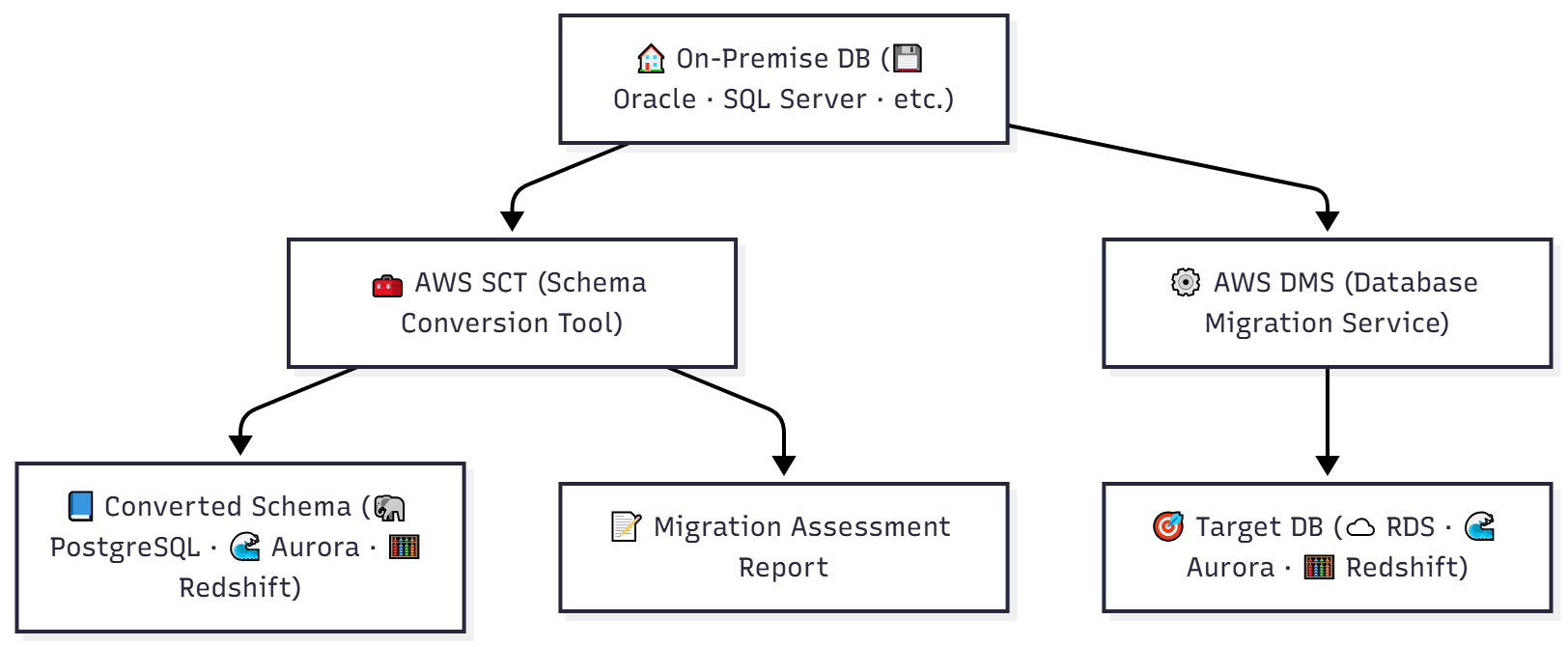 🏠 On-Premise DB (💾 Oracle · SQL Server · etc.)

🧰 AWS SCT (Schema Conversion Tool)

⚙️ AWS DMS (Database Migration Service)

📘 Converted Schema (🐘 PostgreSQL · 🌊 Aurora · 🧮 Redshift)

📝 Migration Assessment Report

🎯 Target DB (☁️ RDS · 🌊 Aurora · 🧮 Redshift)